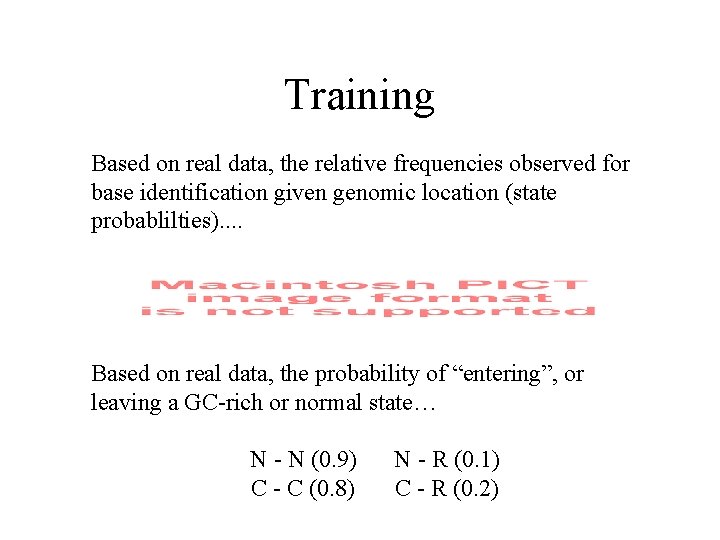 Training

Based on real data, the relative frequencies observed for base identification given genomic location (state probablilties)....

Macintosh PICT image format is not supported

Based on real data, the probability of “entering”, or leaving a GC-rich or normal state…

N - N (0.9)   N - R (0.1)
C - C (0.8)   C - R (0.2)